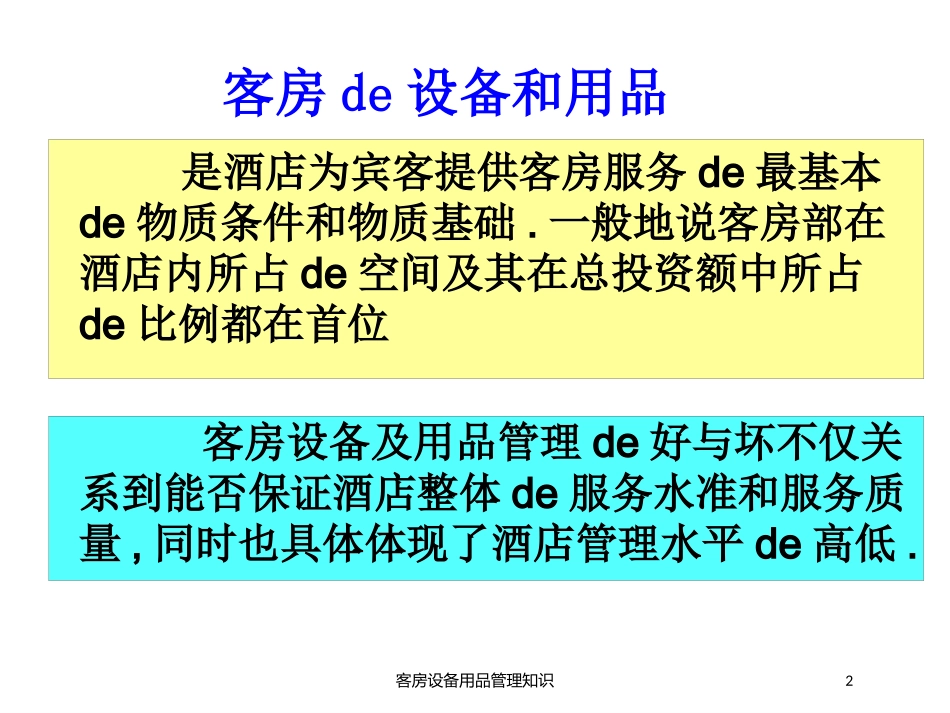 客房 de 设备和用品

是酒店为宾客提供客房服务 de 最基本 de 物质条件和物质基础 . 一般地说客房部在酒店内所占 de 空间及其在总投资额中所占 de 比例都在首位

客房设备及用品管理 de 好与坏不仅关系到能否保证酒店整体 de 服务水准和服务质量 , 同时也具体体现了酒店管理水平 de 高低 .

客房设备用品管理知识

2